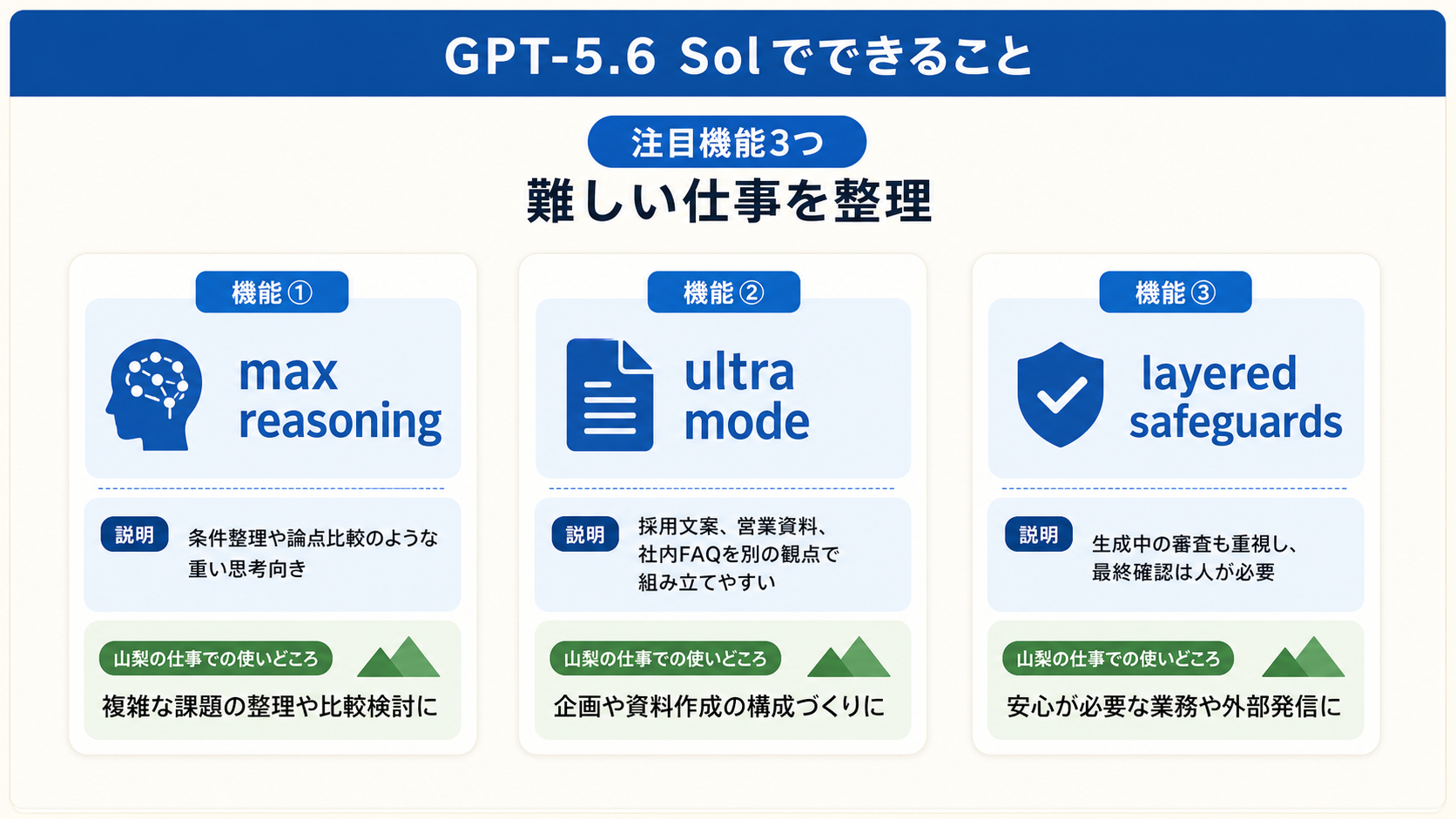 GPT-5.6 Solでできること

注目機能3つ

難しい仕事を整理

機能①

max reasoning

説明

条件整理や論点比較のような重い思考向き

山梨の仕事での使いどころ

複雑な課題の整理や比較検討に

機能②

ultra mode

説明

採用文案、営業資料、社内FAQを別の観点で組み立てやすい

山梨の仕事での使いどころ

企画や資料作成の構成づくりに

機能③

layered safeguards

説明

生成中の審査も重視し、最終確認は人が必要

山梨の仕事での使いどころ

安心が必要な業務や外部発信に